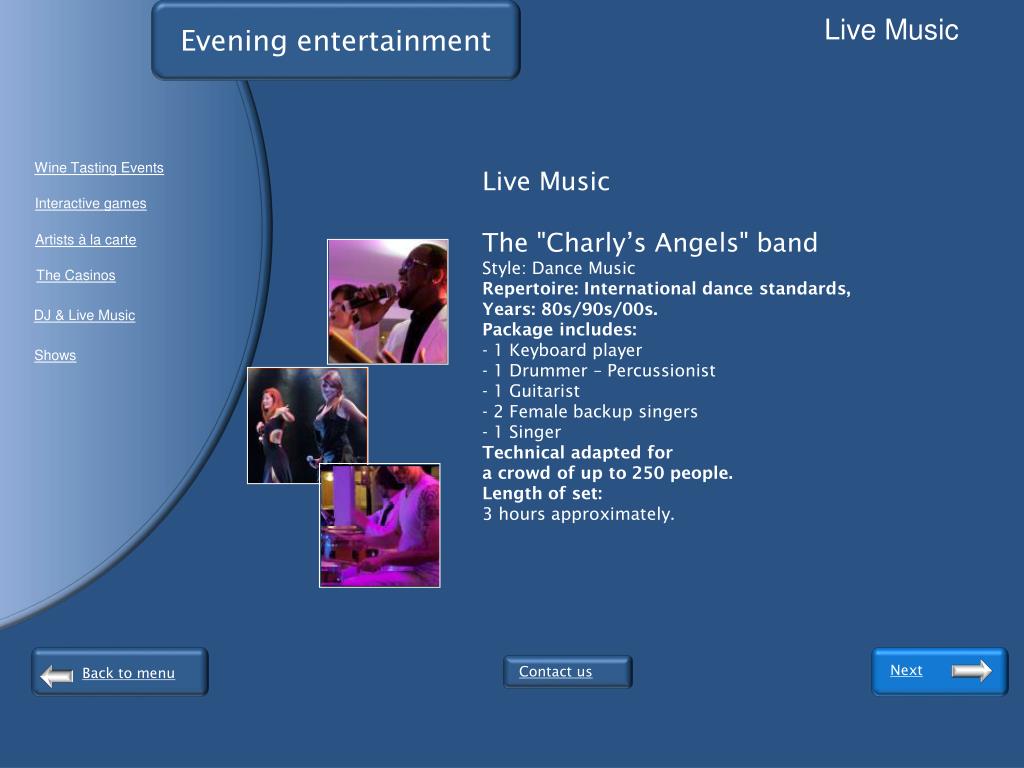 Evening entertainment

Live Music

Wine Tasting Events

Interactive games

Artists à la carte

The Casinos

DJ & Live Music

Shows

Live Music

The "Charly's Angels" band
Style: Dance Music
Repertoire: International dance standards,
Years: 80s/90s/00s.
Package includes:
- 1 Keyboard player
- 1 Drummer – Percussionist
- 1 Guitarist
- 2 Female backup singers
- 1 Singer
Technical adapted for
a crowd of up to 250 people.
Length of set:
3 hours approximately.

Back to menu

Contact us

Next